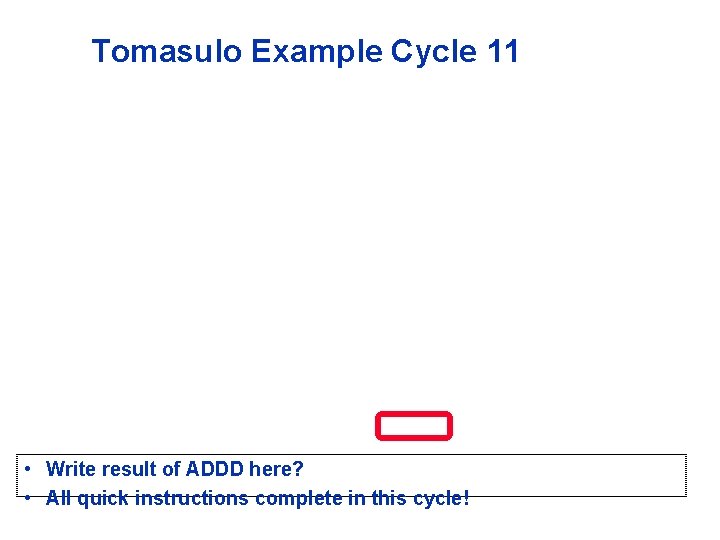 Tomasulo Example Cycle 11

• Write result of ADDD here?
• All quick instructions complete in this cycle!